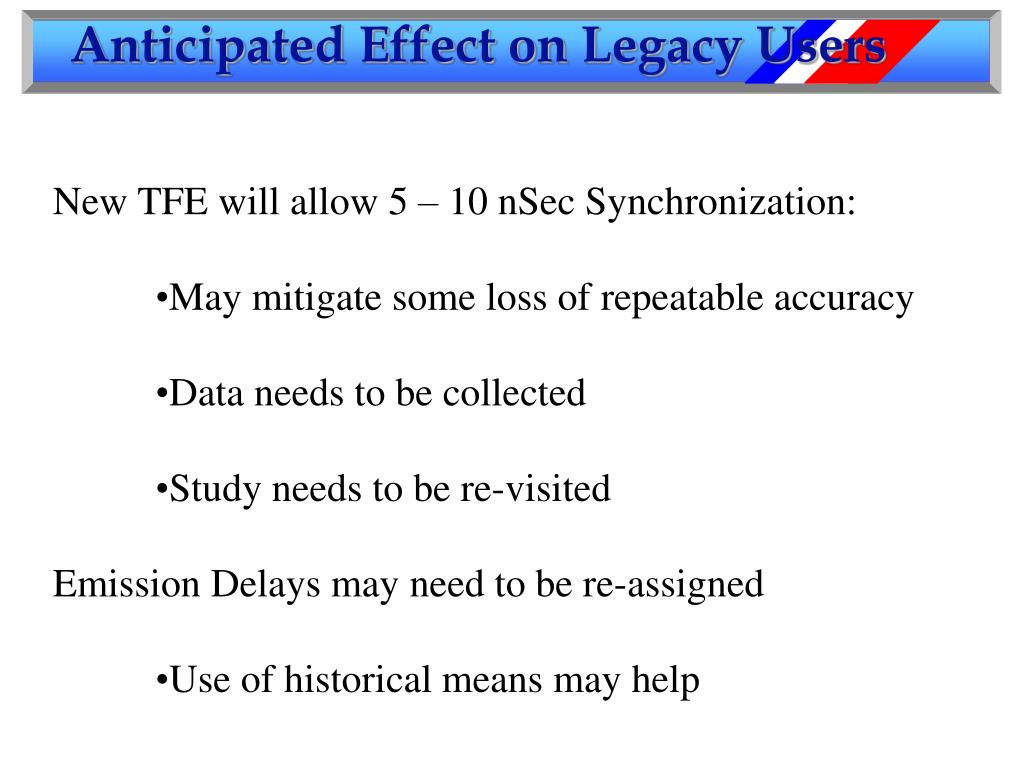 Anticipated Effect on Legacy Users

New TFE will allow 5 – 10 nSec Synchronization:

•May mitigate some loss of repeatable accuracy

•Data needs to be collected

•Study needs to be re-visited

Emission Delays may need to be re-assigned

•Use of historical means may help